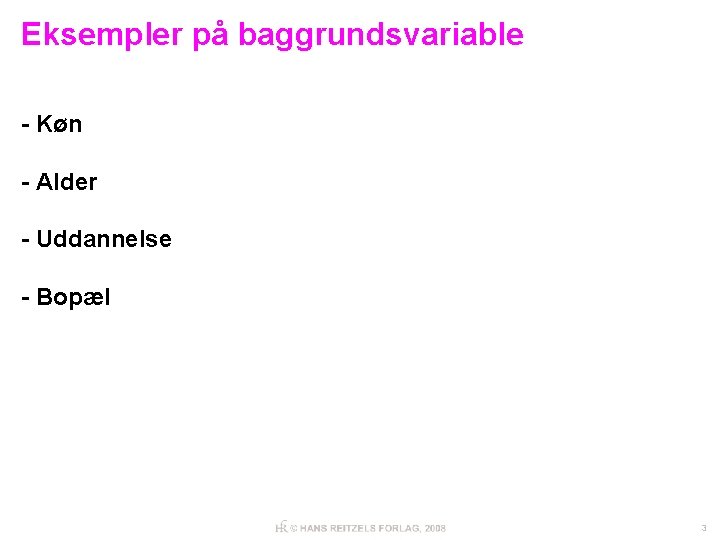 Eksempler på baggrundsvariable

- Køn

- Alder

- Uddannelse

- Bopæl

HR © HANS REITZELS FORLAG, 2008

3